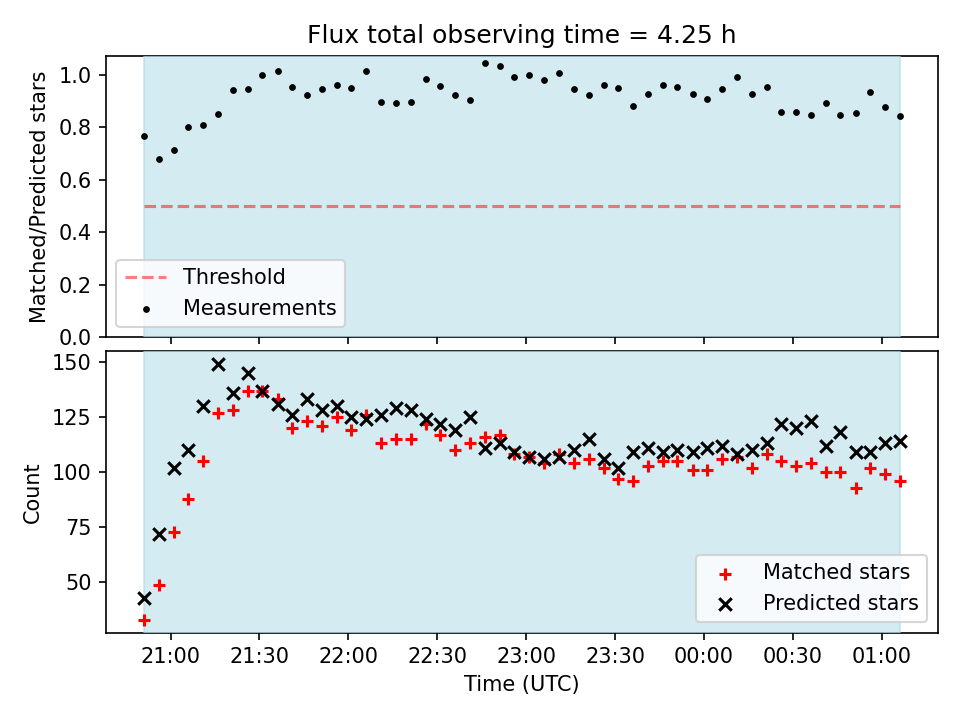 Flux total observing time = 4.25 h

Matched/Predicted stars

1.0
0.8
0.6
0.4
0.2
0.0

Threshold
Measurements

Count

150
125
100
75
50

Matched stars
Predicted stars

21:00
21:30
22:00
22:30
23:00
23:30
00:00
00:30
01:00

Time (UTC)